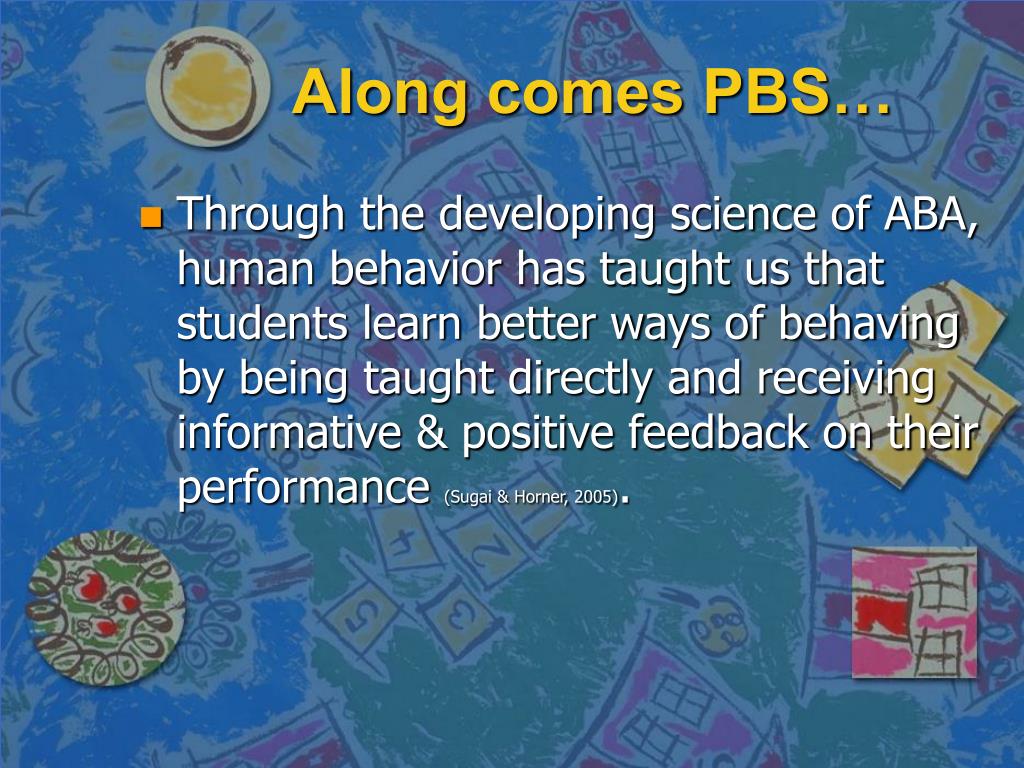 Along comes PBS…

Through the developing science of ABA, human behavior has taught us that students learn better ways of behaving by being taught directly and receiving informative & positive feedback on their performance (Sugai & Horner, 2005).